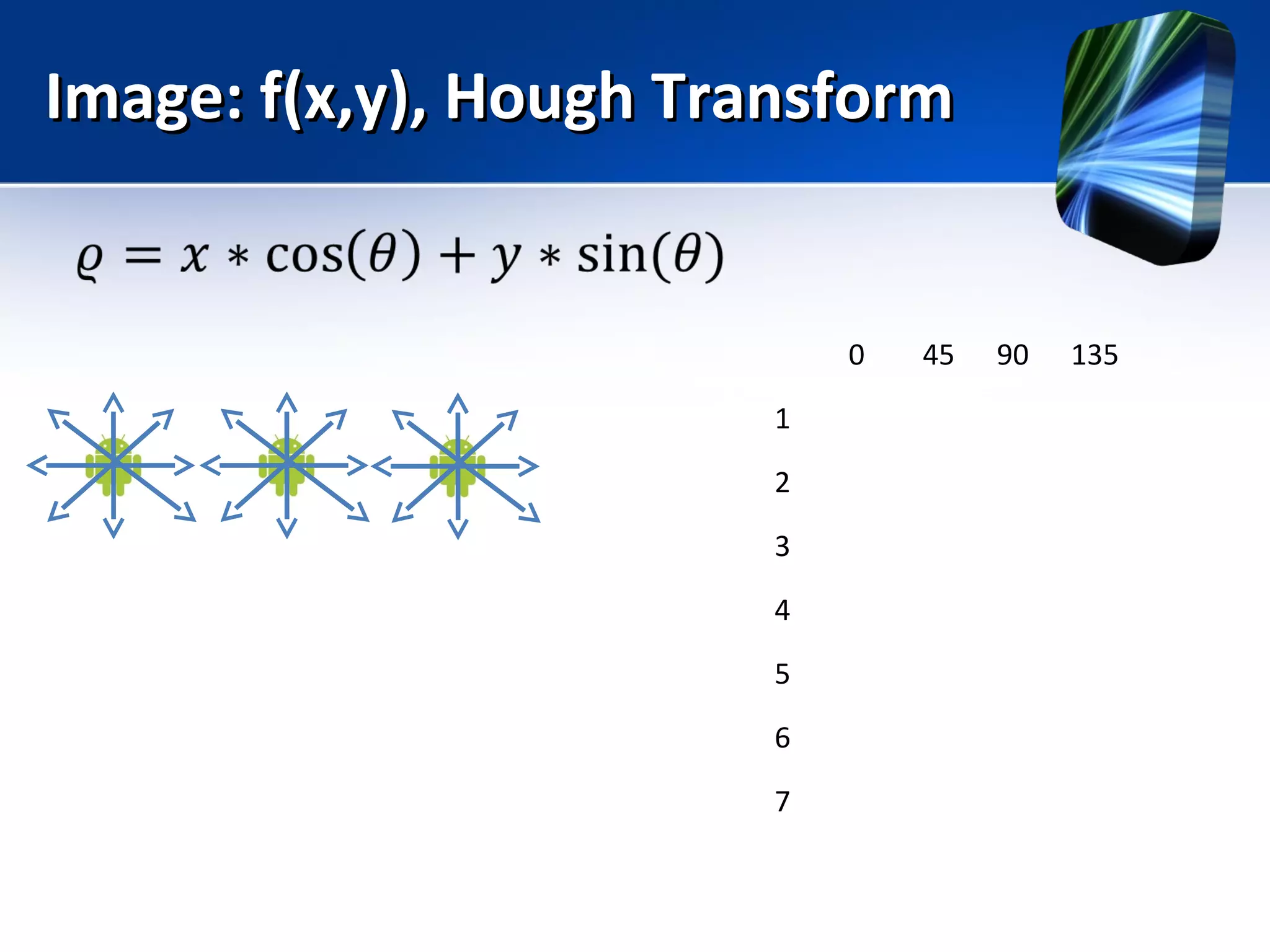 Image: f(x,y), Hough Transform

$\varrho = x * \cos(\theta) + y * \sin(\theta)$

|   | 0 | 45 | 90 | 135 |
|---|---|---|---|---|
| 1 | | | | |
| 2 | | | | |
| 3 | | | | |
| 4 | | | | |
| 5 | | | | |
| 6 | | | | |
| 7 | | | | |